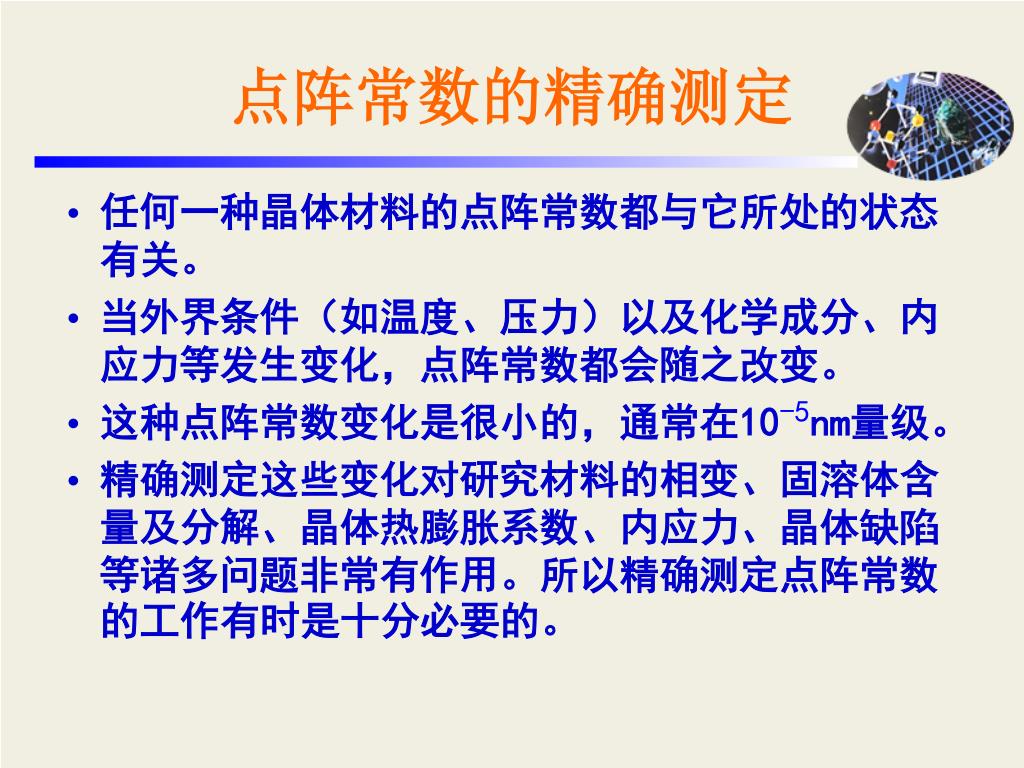 点阵常数的精确测定

• 任何一种晶体材料的点阵常数都与它所处的状态有关。

• 当外界条件（如温度、压力）以及化学成分、内应力等发生变化，点阵常数都会随之改变。

• 这种点阵常数变化是很小的，通常在$10^{-5}$nm量级。

• 精确测定这些变化对研究材料的相变、固溶体含量及分解、晶体热膨胀系数、内应力、晶体缺陷等诸多问题非常有作用。所以精确测定点阵常数的工作有时是十分必要的。